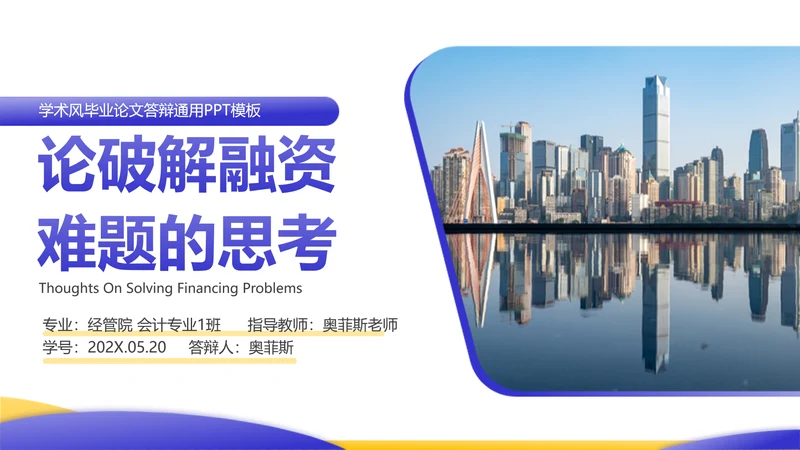 学术风毕业论文答辩通用PPT模板

论破解融资难题的思考

Thoughts On Solving Financing Problems

专业：经管院 会计专业1班　　指导教师：奥菲斯老师

学号：202X.05.20　　答辩人：奥菲斯